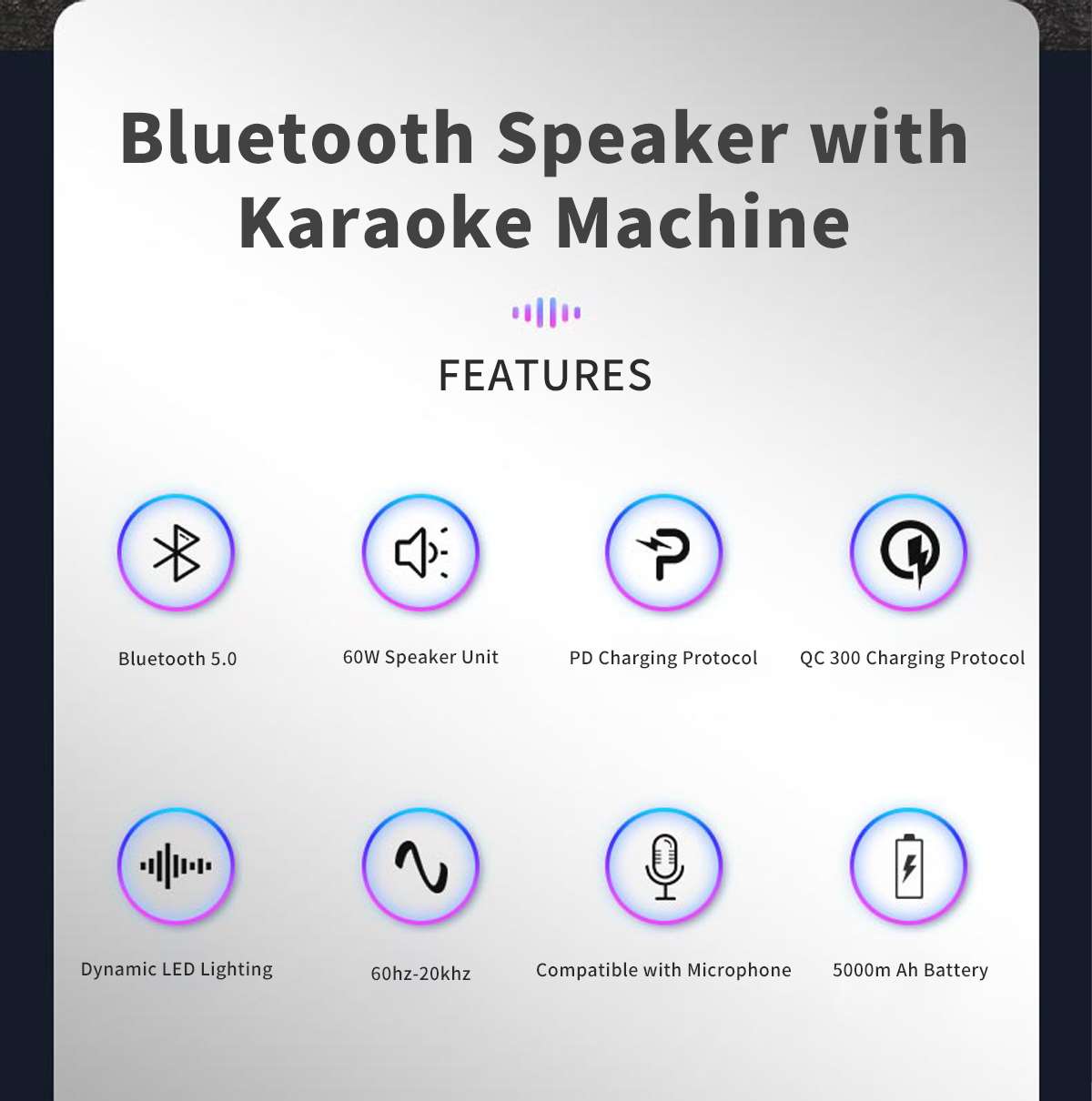 Bluetooth Speaker with Karaoke Machine

FEATURES

Bluetooth 5.0

60W Speaker Unit

PD Charging Protocol

QC 300 Charging Protocol

Dynamic LED Lighting

60hz-20khz

Compatible with Microphone

5000m Ah Battery